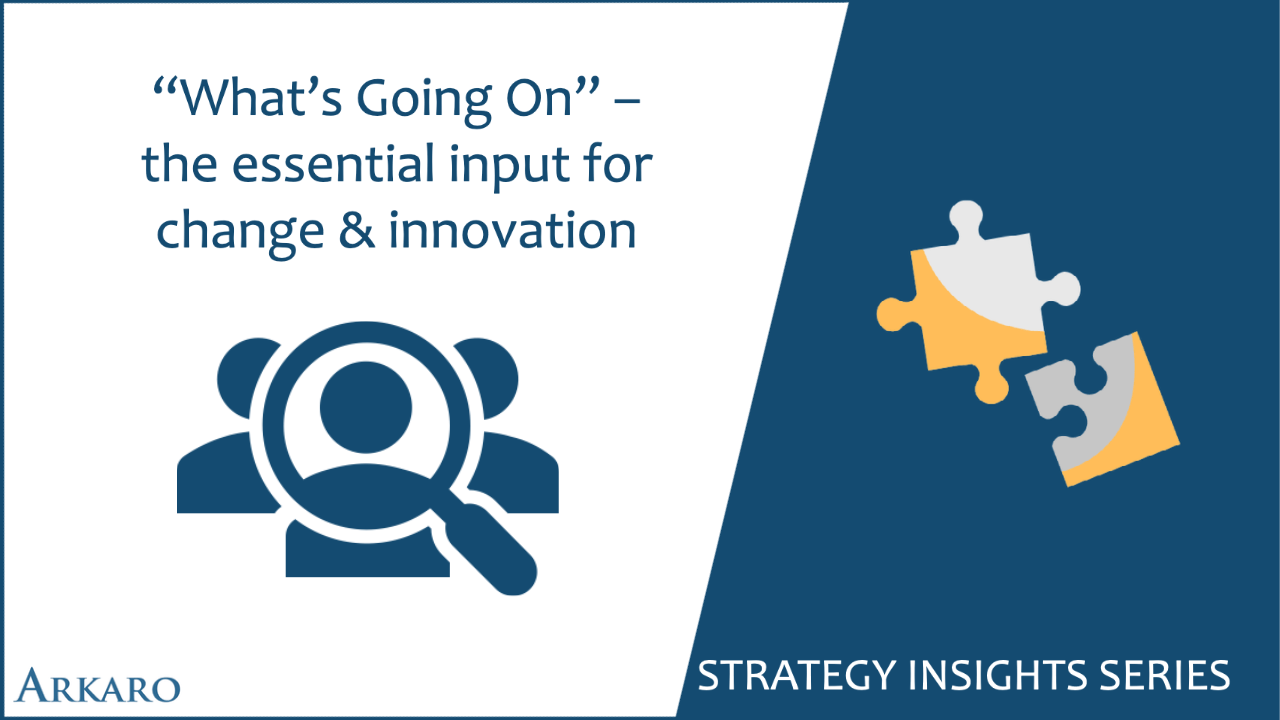 “What’s Going On” – the essential input for change & innovation

ARKARO

STRATEGY INSIGHTS SERIES